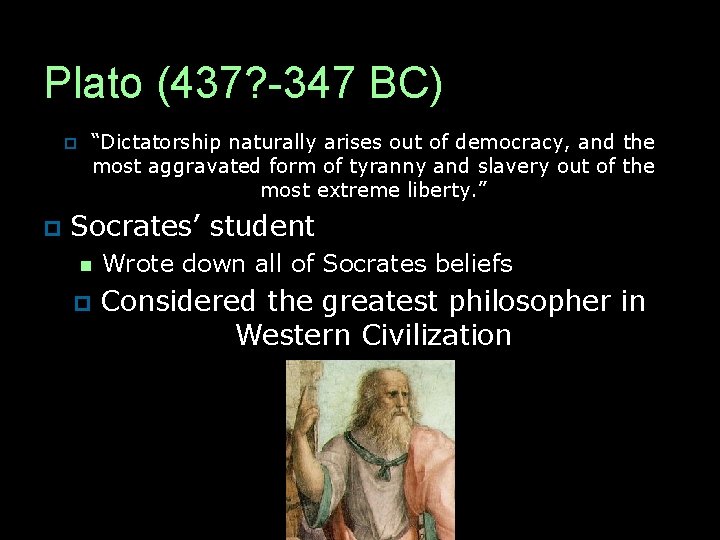 Plato (437?-347 BC)

“Dictatorship naturally arises out of democracy, and the most aggravated form of tyranny and slavery out of the most extreme liberty.”

Socrates’ student

Wrote down all of Socrates beliefs

Considered the greatest philosopher in Western Civilization